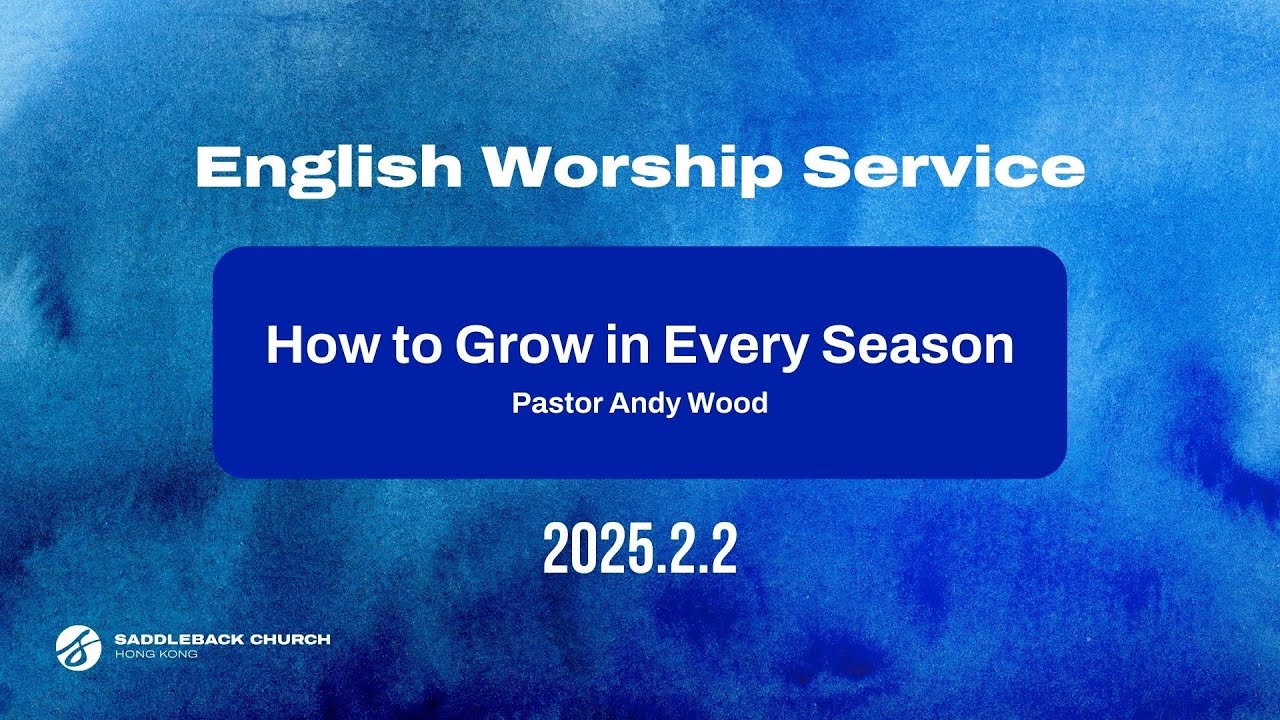 English Worship Service

How to Grow in Every Season
Pastor Andy Wood

2025.2.2

SADDLEBACK CHURCH
HONG KONG